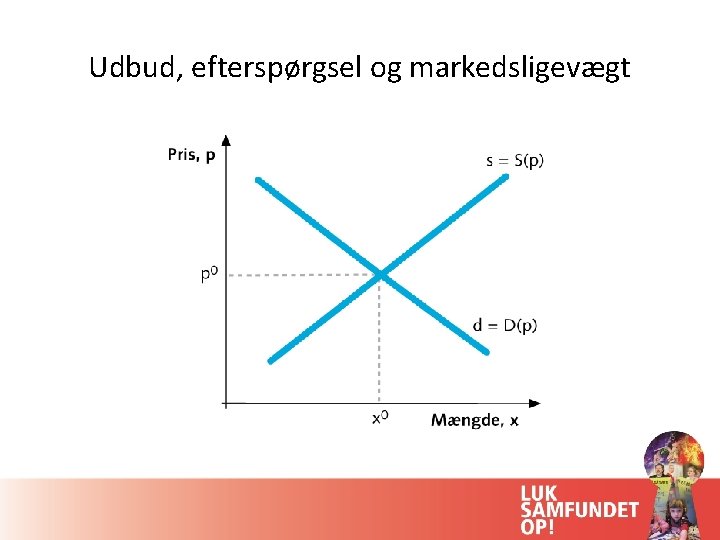 Udbud, efterspørgsel og markedsligevægt

Pris, p

s = S(p)

$p^0$

d = D(p)

$x^0$

Mængde, x

LUK SAMFUNDET OP!